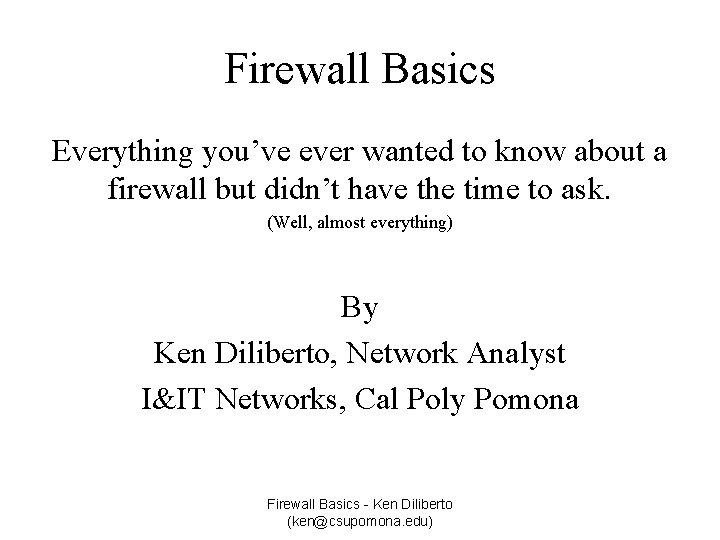 Firewall Basics

Everything you’ve ever wanted to know about a firewall but didn’t have the time to ask.

(Well, almost everything)

By

Ken Diliberto, Network Analyst

I&IT Networks, Cal Poly Pomona

Firewall Basics - Ken Diliberto
(ken@csupomona.edu)